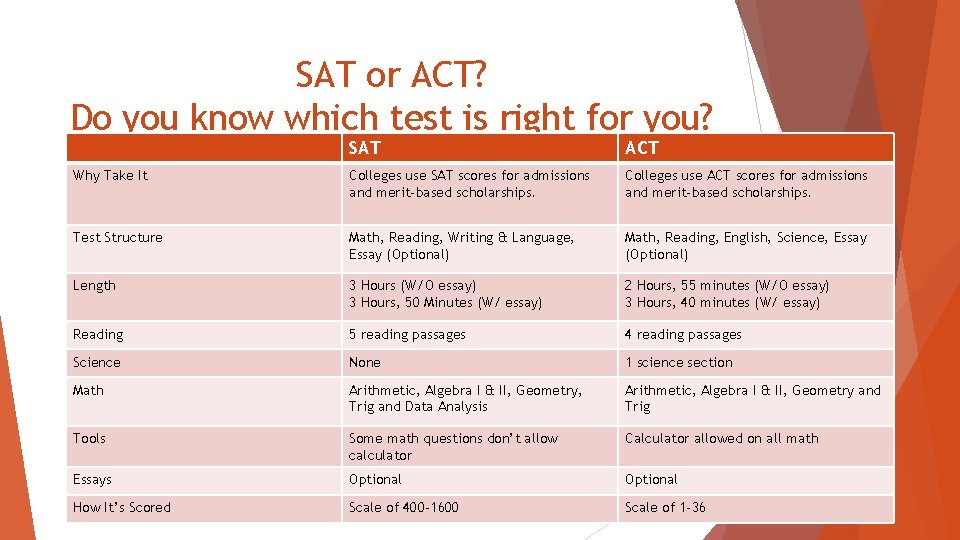 SAT or ACT?
Do you know which test is right for you?

| | SAT | ACT |
|---|---|---|
| Why Take It | Colleges use SAT scores for admissions and merit-based scholarships. | Colleges use ACT scores for admissions and merit-based scholarships. |
| Test Structure | Math, Reading, Writing & Language, Essay (Optional) | Math, Reading, English, Science, Essay (Optional) |
| Length | 3 Hours (W/O essay) 3 Hours, 50 Minutes (W/ essay) | 2 Hours, 55 minutes (W/O essay) 3 Hours, 40 minutes (W/ essay) |
| Reading | 5 reading passages | 4 reading passages |
| Science | None | 1 science section |
| Math | Arithmetic, Algebra I & II, Geometry, Trig and Data Analysis | Arithmetic, Algebra I & II, Geometry and Trig |
| Tools | Some math questions don't allow calculator | Calculator allowed on all math |
| Essays | Optional | Optional |
| How It's Scored | Scale of 400-1600 | Scale of 1-36 |